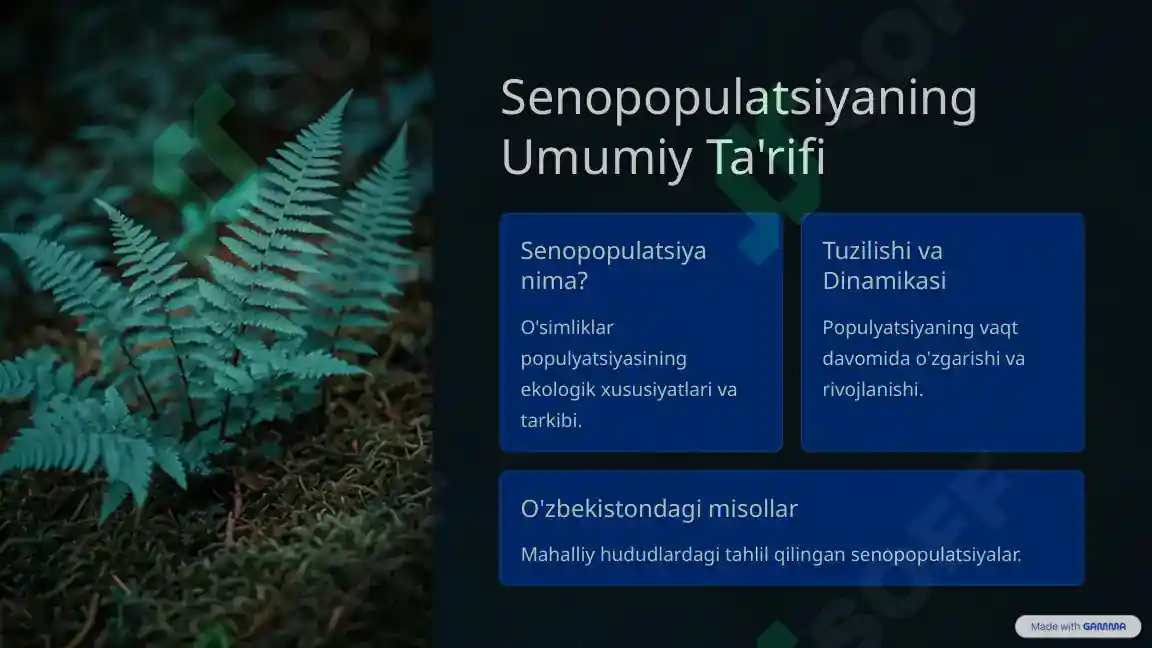 Senopopulatsiyaning Umumiy Ta'rifi

Senopopulatsiya nima?

O'simliklar populyatsiyasining ekologik xususiyatlari va tarkibi.

Tuzilishi va Dinamikasi

Populyatsiyaning vaqt davomida o'zgarishi va rivojlanishi.

O'zbekistondagi misollar

Mahalliy hududlardagi tahlil qilingan senopopulatsiyalar.

Made with GAMMA